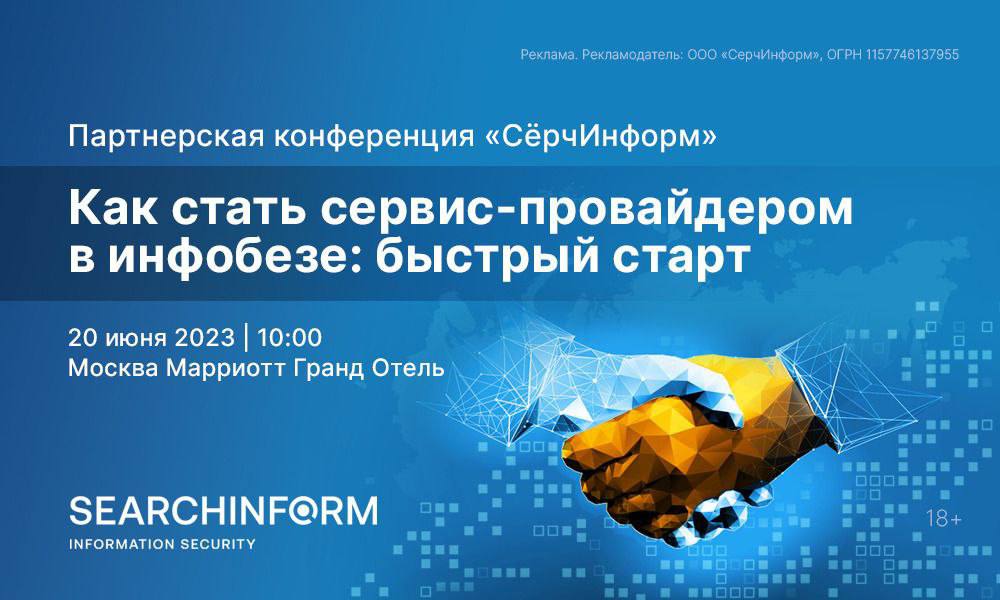 Реклама. Рекламодатель: ООО «СерчИнформ», ОГРН 1157746137955

Партнерская конференция «СёрчИнформ»

Как стать сервис-провайдером в инфобезе: быстрый старт

20 июня 2023 | 10:00
Москва Марриотт Гранд Отель

SEARCHINFORM
INFORMATION SECURITY

18+